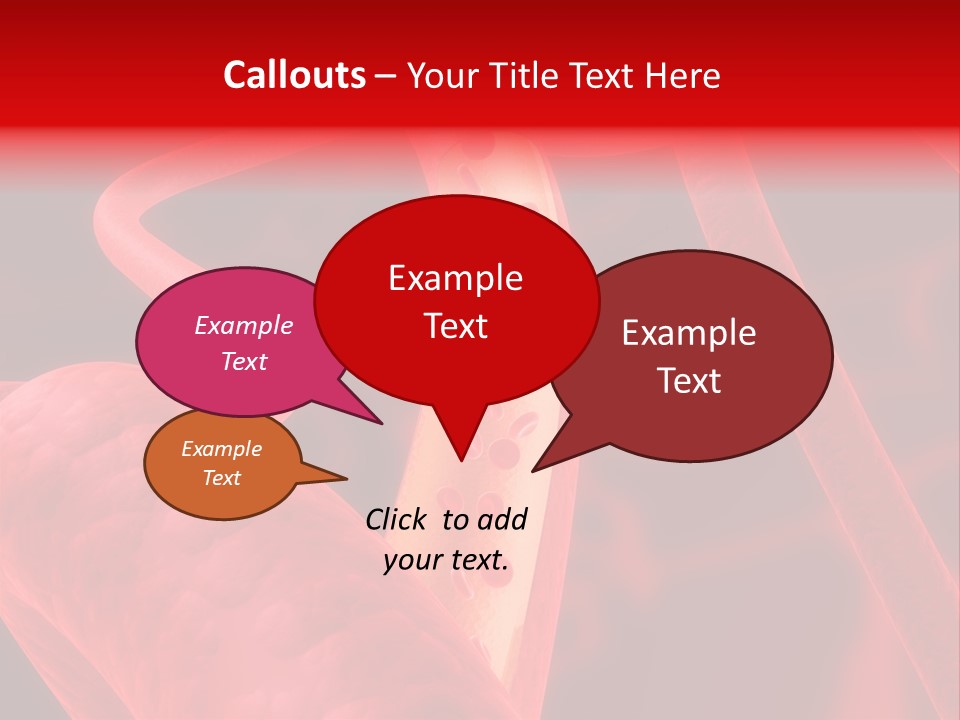 Callouts – Your Title Text Here

Example Text

Example Text

Example Text

Example Text

Click to add your text.